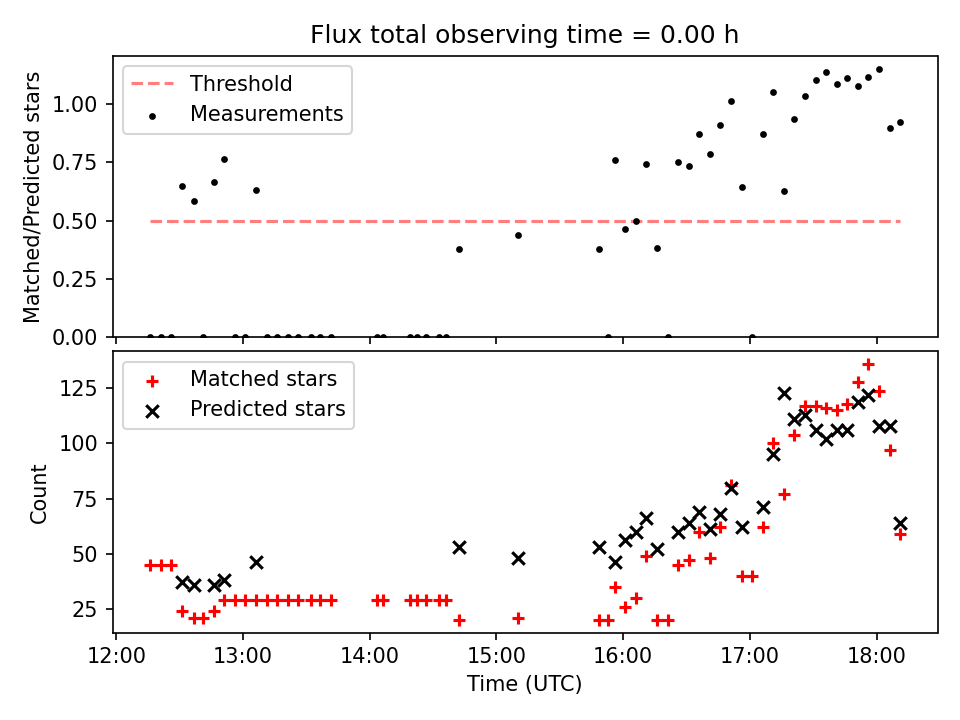 Flux total observing time = 0.00 h

Threshold
Measurements

Matched/Predicted stars

1.00
0.75
0.50
0.25
0.00

Matched stars
Predicted stars

Count

125
100
75
50
25

12:00
13:00
14:00
15:00
16:00
17:00
18:00

Time (UTC)